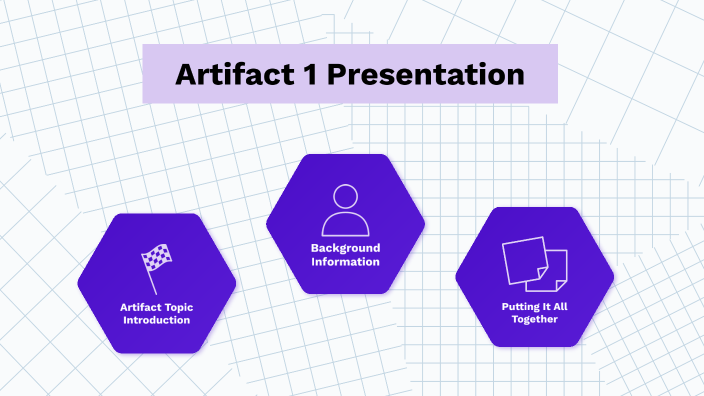 Artifact 1 Presentation

Artifact Topic Introduction

Background Information

Putting It All Together